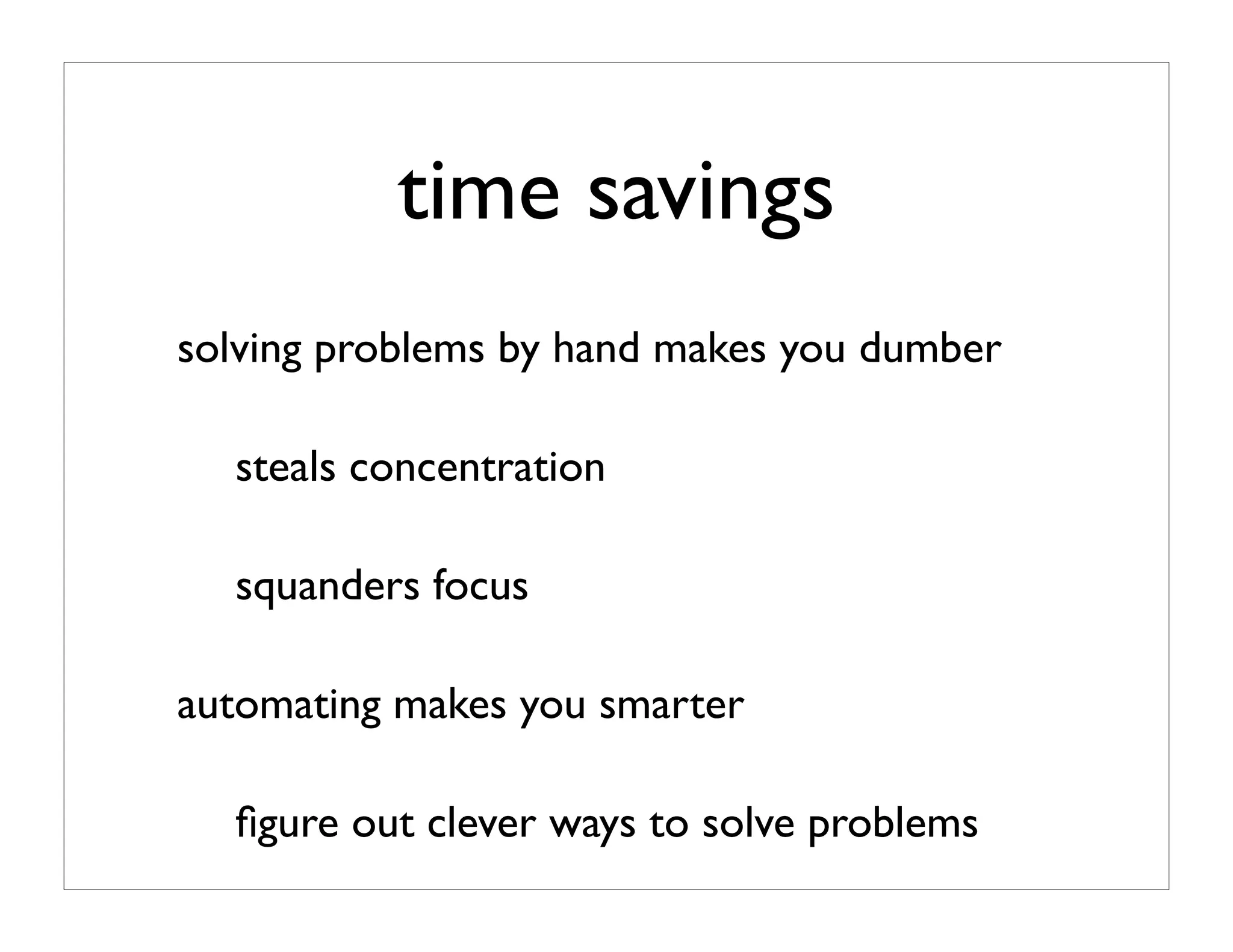 time savings

solving problems by hand makes you dumber

steals concentration

squanders focus

automating makes you smarter

figure out clever ways to solve problems